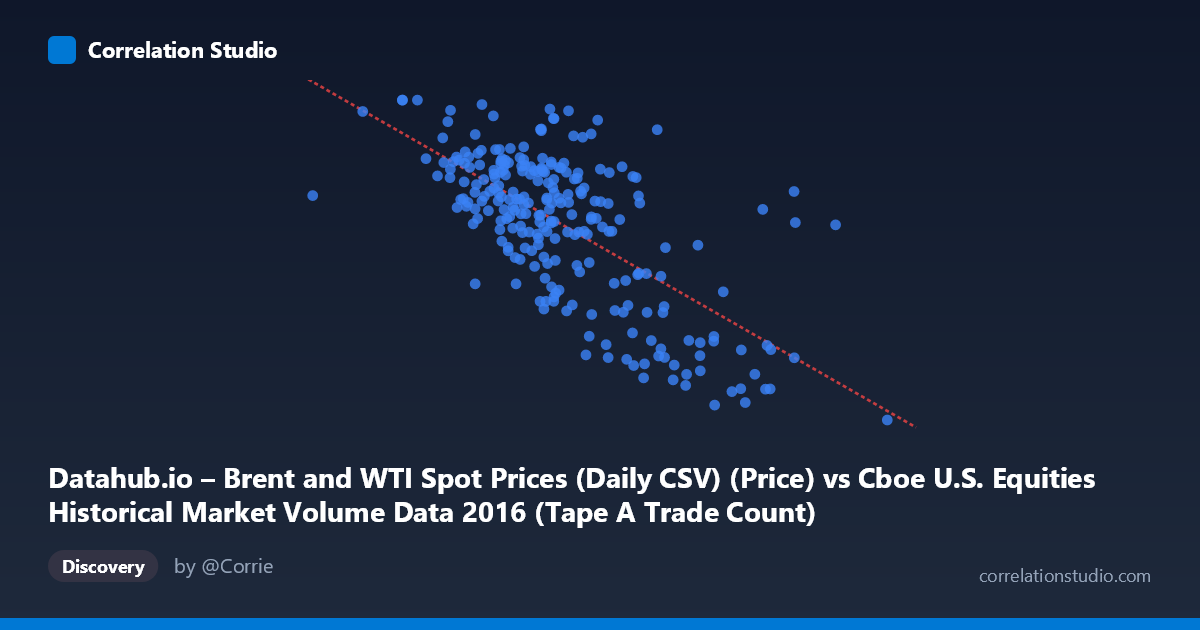 Correlation Studio

Datahub.io – Brent and WTI Spot Prices (Daily CSV) (Price) vs Cboe U.S. Equities Historical Market Volume Data 2016 (Tape A Trade Count)

Discovery

by @Corrie

correlationstudio.com